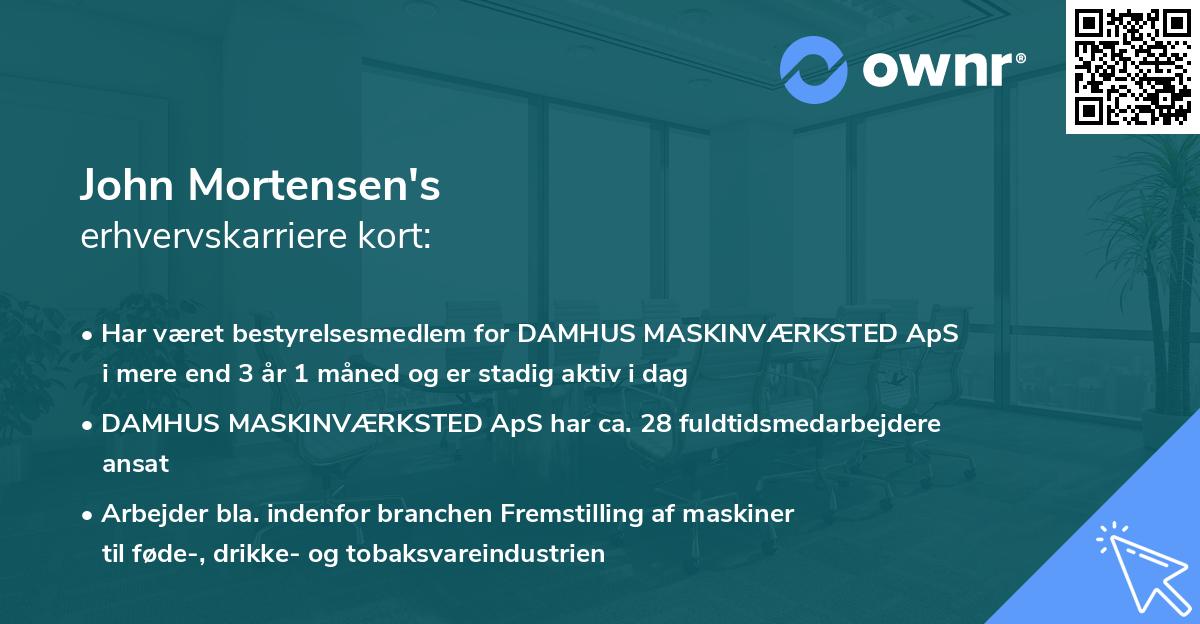 ownr®

John Mortensen's
erhvervskarriere kort:

• Har været bestyrelsesmedlem for DAMHUS MASKINVÆRKSTED ApS i mere end 3 år 1 måned og er stadig aktiv i dag

• DAMHUS MASKINVÆRKSTED ApS har ca. 28 fuldtidsmedarbejdere ansat

• Arbejder bla. indenfor branchen Fremstilling af maskiner til føde-, drikke- og tobaksvareindustrien